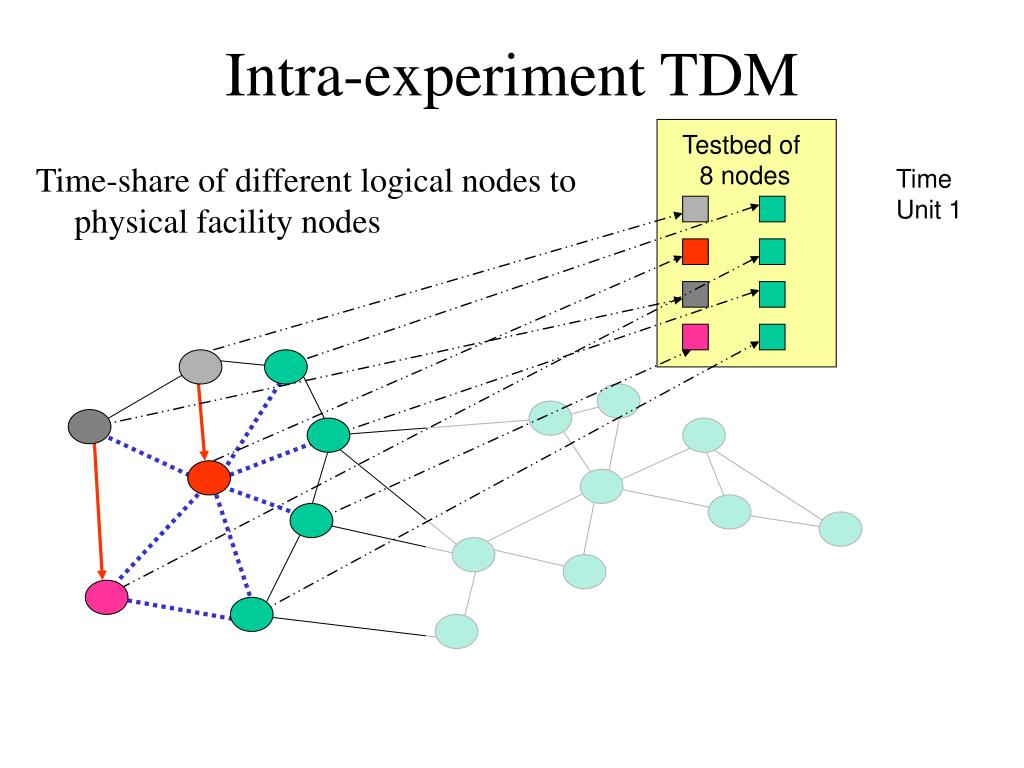 Intra-experiment TDM

Time-share of different logical nodes to physical facility nodes

Testbed of 8 nodes

Time Unit 1